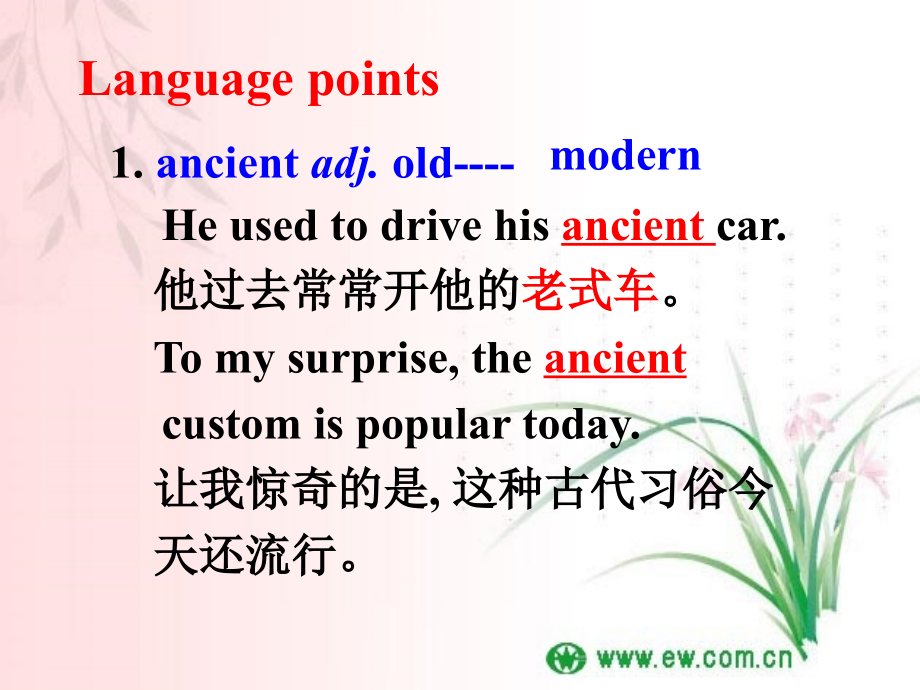 Language points

1. ancient adj. old---- modern

He used to drive his ancient car.
他过去常常开他的老式车。

To my surprise, the ancient custom is popular today.
让我惊奇的是, 这种古代习俗今天还流行。

www.ew.com.cn